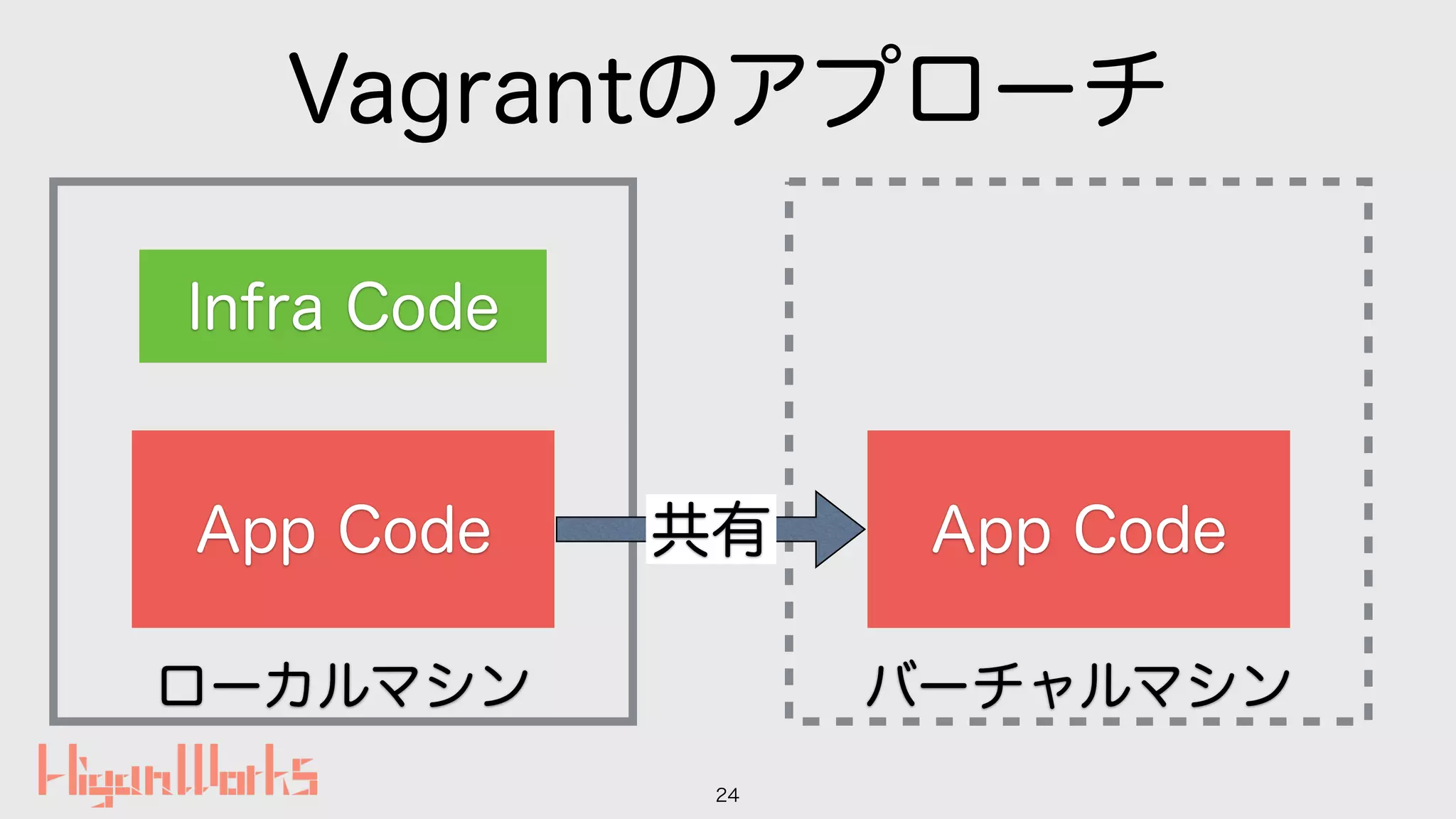 Vagrantのアプローチ

Infra Code

App Code

共有

App Code

ローカルマシン

バーチャルマシン

HiganWorks

24